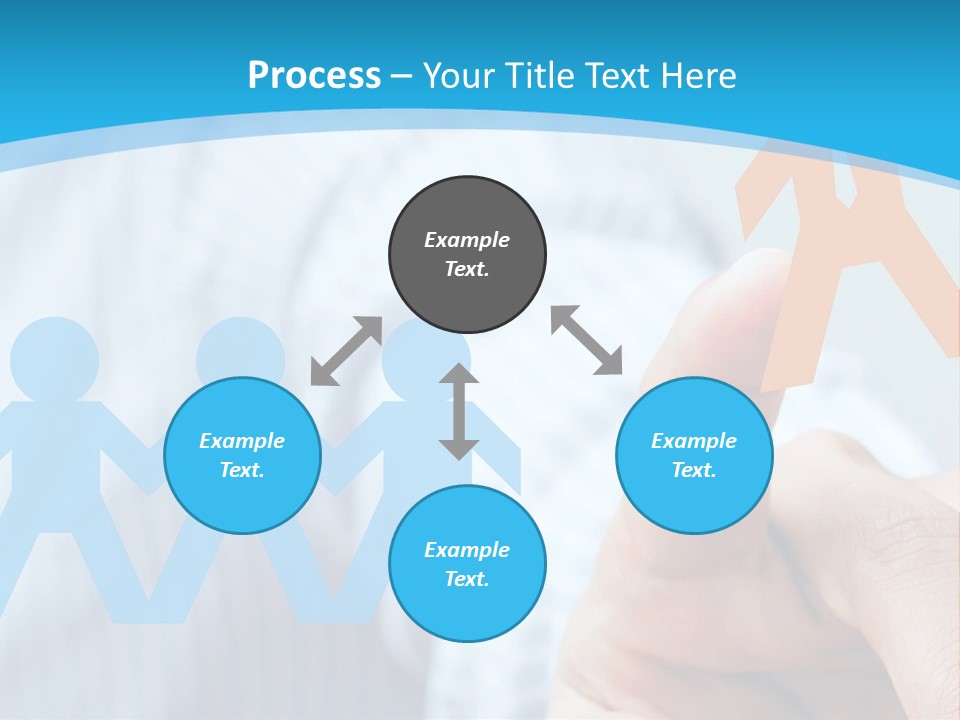 Process – Your Title Text Here

Example Text.

Example Text.

Example Text.

Example Text.